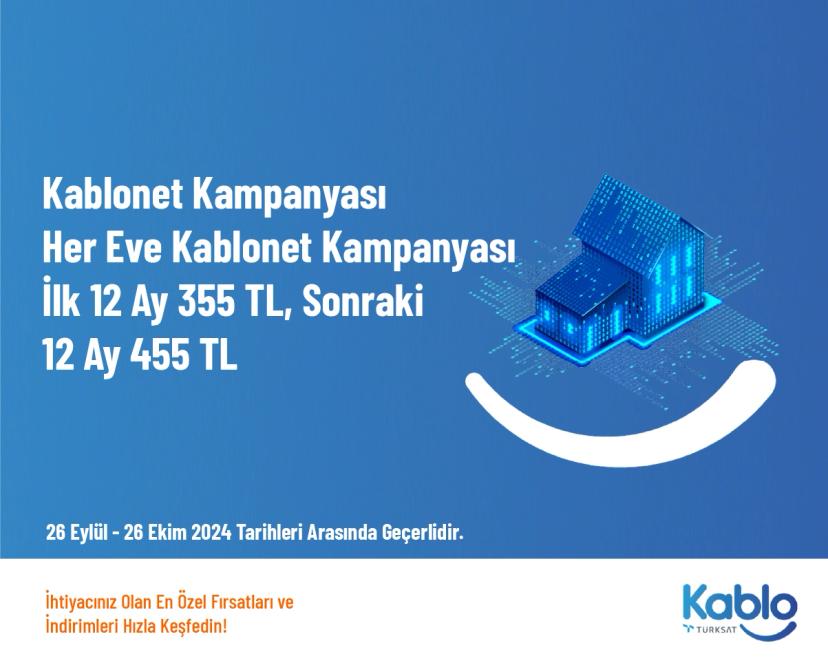 Kablonet Kampanyası
Her Eve Kablonet Kampanyası
İlk 12 Ay 355 TL, Sonraki
12 Ay 455 TL

26 Eylül - 26 Ekim 2024 Tarihleri Arasında Geçerlidir.

İhtiyacınız Olan En Özel Fırsatları ve
İndirimleri Hızla Keşfedin!

Kablo
TÜRKSAT